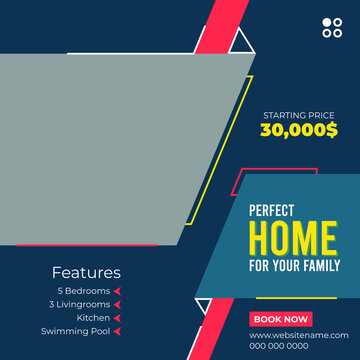 STARTING PRICE
30,000$

PERFECT
HOME
FOR YOUR FAMILY

Features
5 Bedrooms
3 Livingrooms
Kitchen
Swimming Pool

BOOK NOW
www.websitename.com
000 000 0000